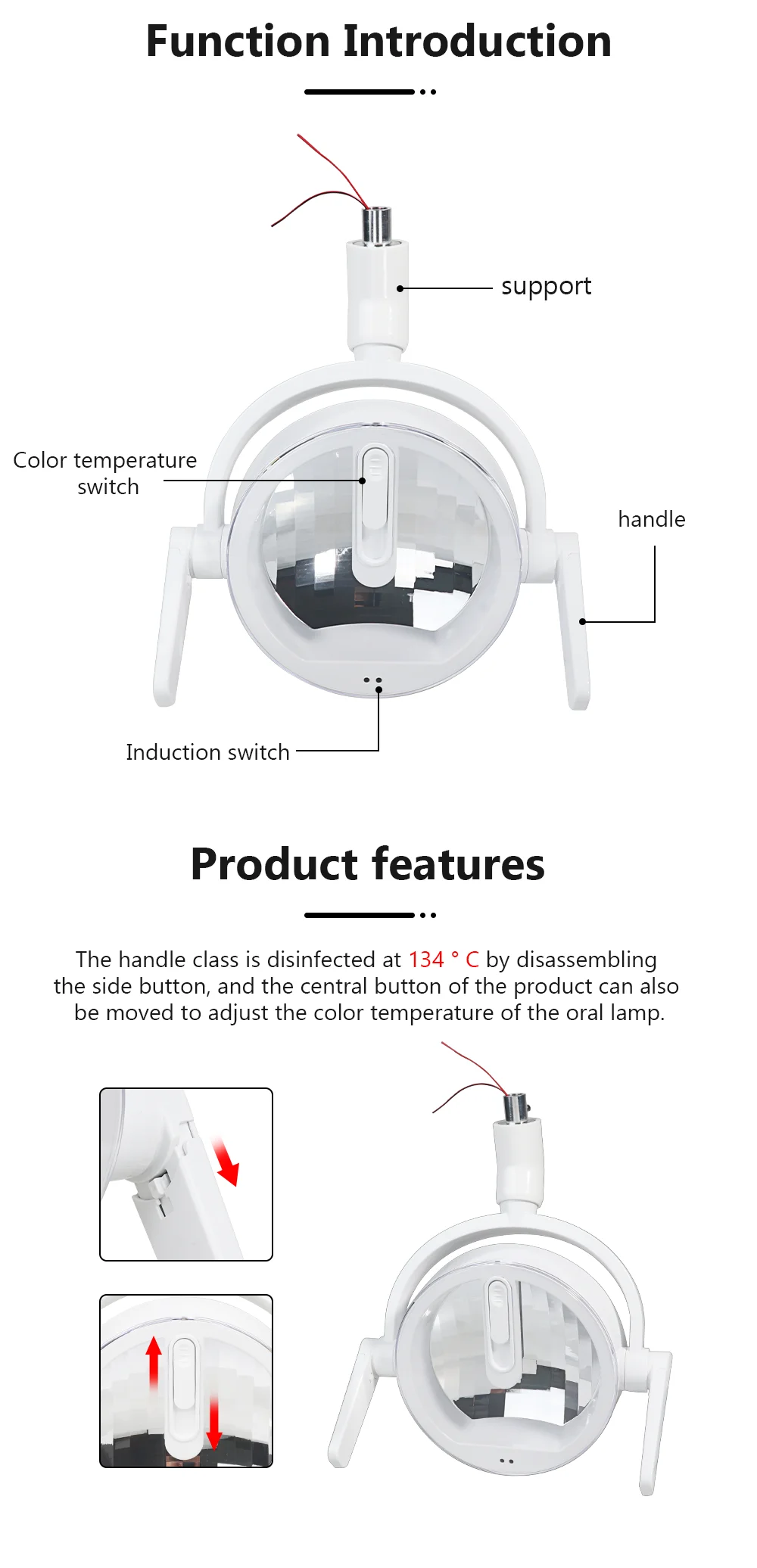 Function Introduction

support

Color temperature switch

handle

Induction switch

Product features

The handle class is disinfected at 134 ° C by disassembling the side button, and the central button of the product can also be moved to adjust the color temperature of the oral lamp.